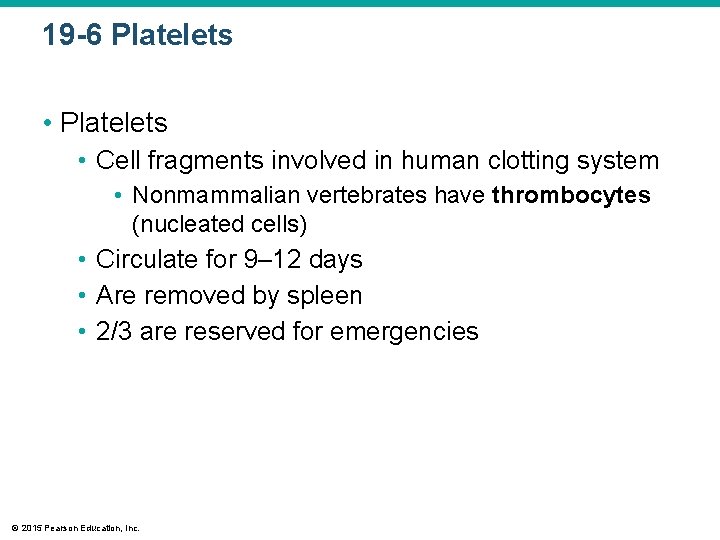 19-6 Platelets

• Platelets
• Cell fragments involved in human clotting system
• Nonmammalian vertebrates have thrombocytes (nucleated cells)
• Circulate for 9–12 days
• Are removed by spleen
• 2/3 are reserved for emergencies

© 2015 Pearson Education, Inc.